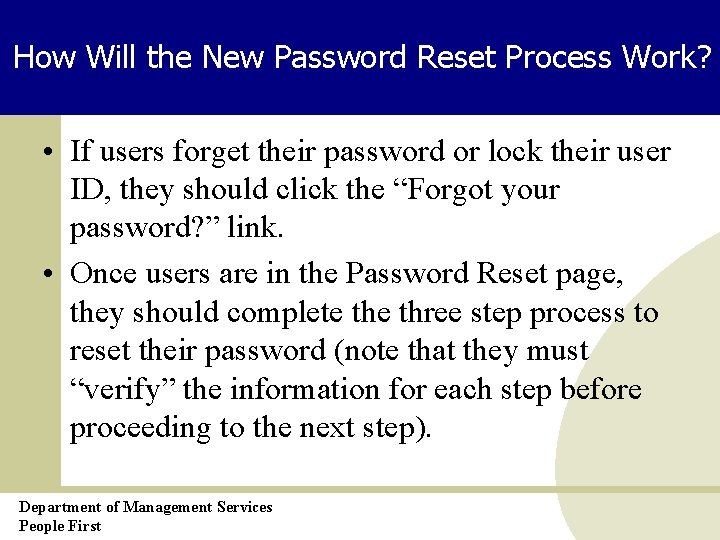 How Will the New Password Reset Process Work?

• If users forget their password or lock their user ID, they should click the “Forgot your password?” link.

• Once users are in the Password Reset page, they should complete the three step process to reset their password (note that they must “verify” the information for each step before proceeding to the next step).

Department of Management Services
People First